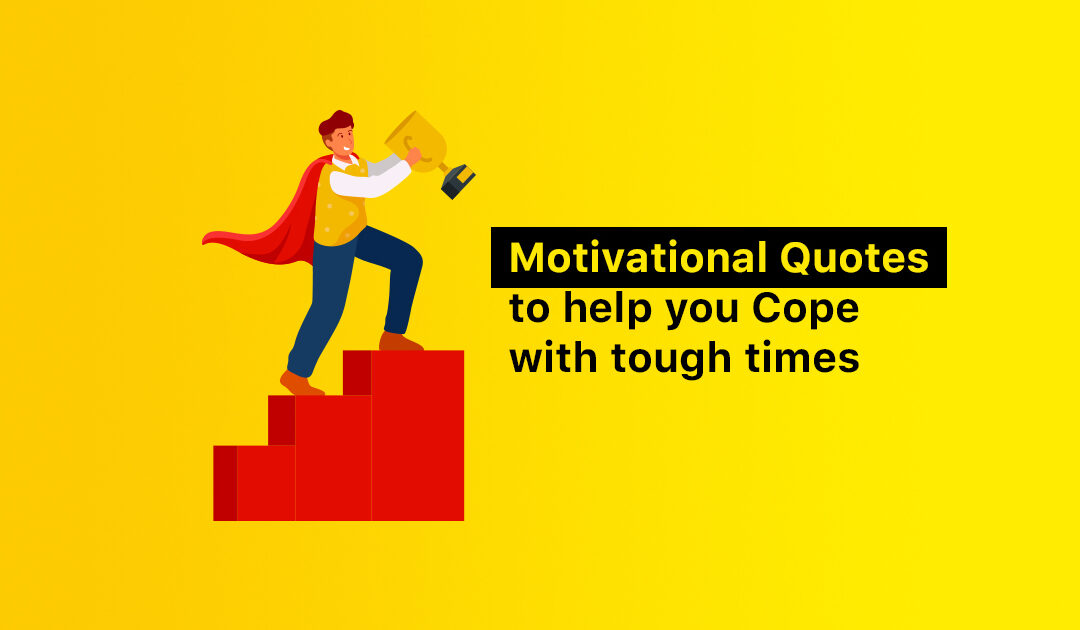 Motivational Quotes
to help you Cope with tough times